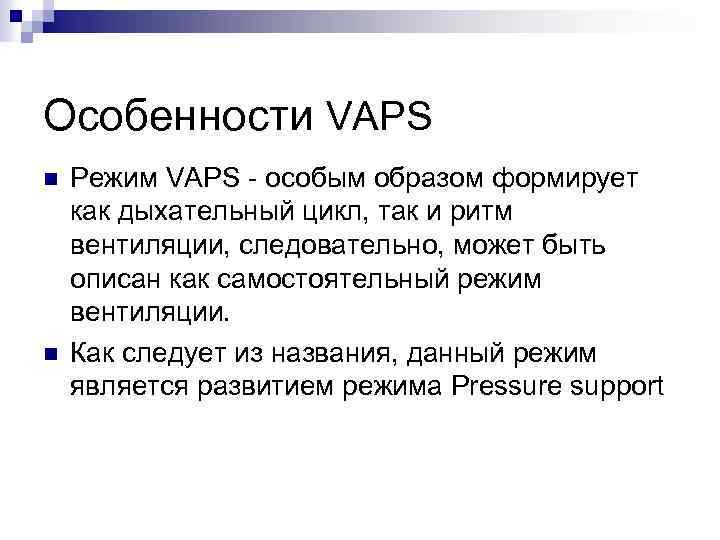 Особенности VAPS

Режим VAPS - особым образом формирует как дыхательный цикл, так и ритм вентиляции, следовательно, может быть описан как самостоятельный режим вентиляции.

Как следует из названия, данный режим является развитием режима Pressure support